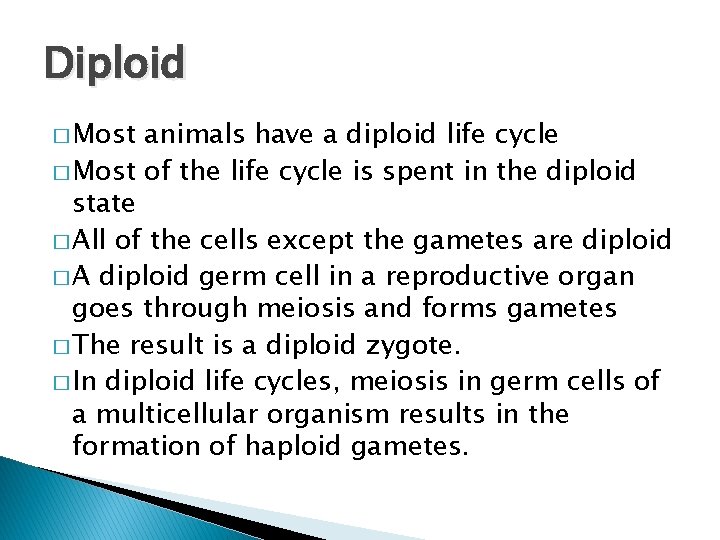 Diploid

□ Most animals have a diploid life cycle
□ Most of the life cycle is spent in the diploid state
□ All of the cells except the gametes are diploid
□ A diploid germ cell in a reproductive organ goes through meiosis and forms gametes
□ The result is a diploid zygote.
□ In diploid life cycles, meiosis in germ cells of a multicellular organism results in the formation of haploid gametes.